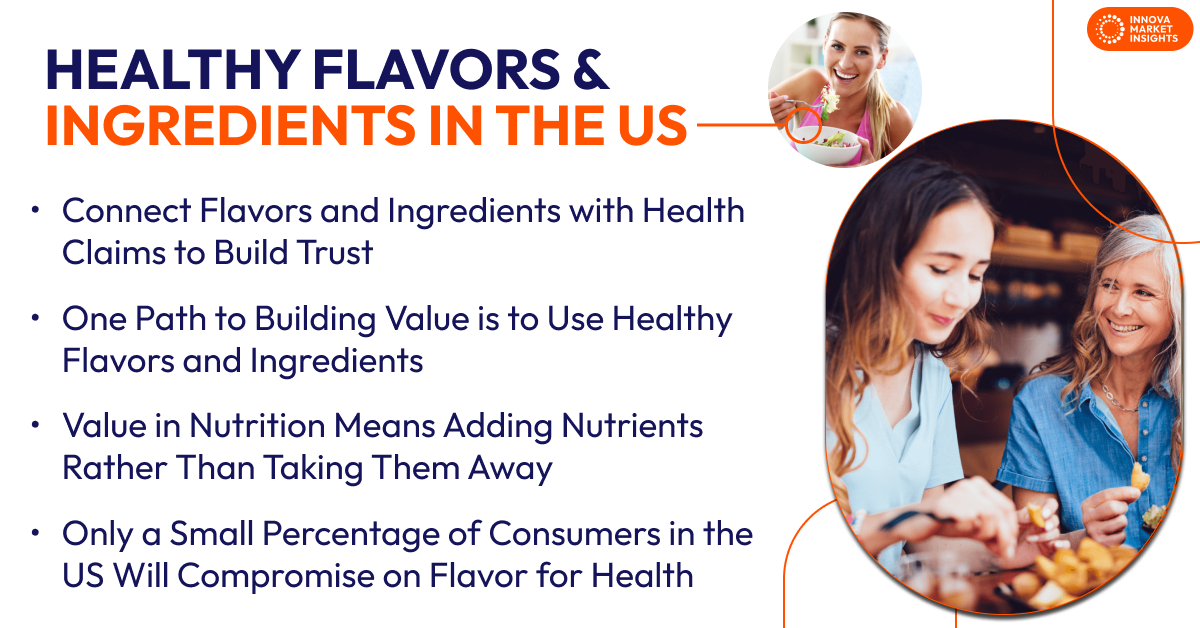 INNOVA MARKET INSIGHTS

HEALTHY FLAVORS & INGREDIENTS IN THE US

• Connect Flavors and Ingredients with Health Claims to Build Trust

• One Path to Building Value is to Use Healthy Flavors and Ingredients

• Value in Nutrition Means Adding Nutrients Rather Than Taking Them Away

• Only a Small Percentage of Consumers in the US Will Compromise on Flavor for Health